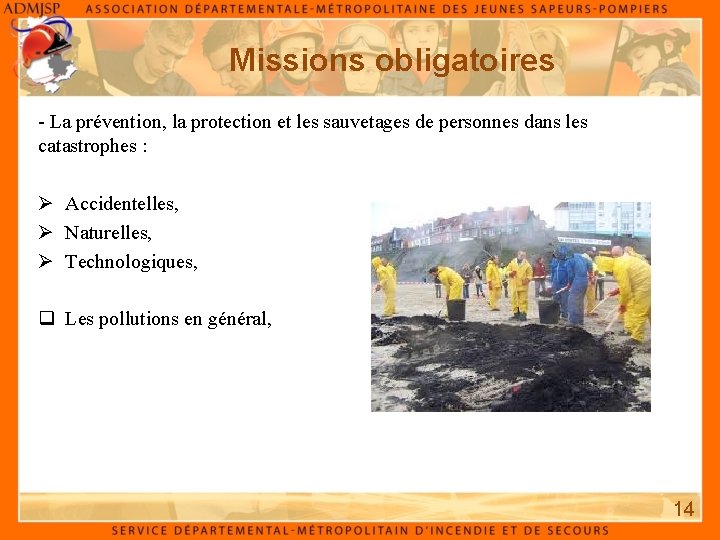 ADMJSP ASSOCIATION DÉPARTEMENTALE-MÉTROPOLITAINE DES JEUNES SAPEURS-POMPIERS

Missions obligatoires

- La prévention, la protection et les sauvetages de personnes dans les catastrophes :

➢ Accidentelles,
➢ Naturelles,
➢ Technologiques,

❑ Les pollutions en général,

14

SERVICE DÉPARTEMENTAL-MÉTROPOLITAIN D'INCENDIE ET DE SECOURS